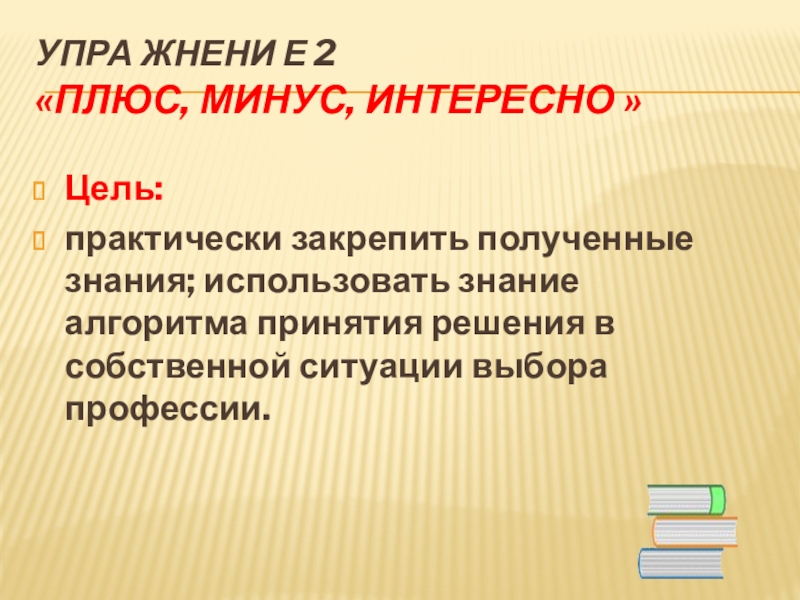 УПРА ЖНЕНИ Е 2
«ПЛЮС, МИНУС, ИНТЕРЕСНО »

Цель:

практически закрепить полученные знания; использовать знание алгоритма принятия решения в собственной ситуации выбора профессии.